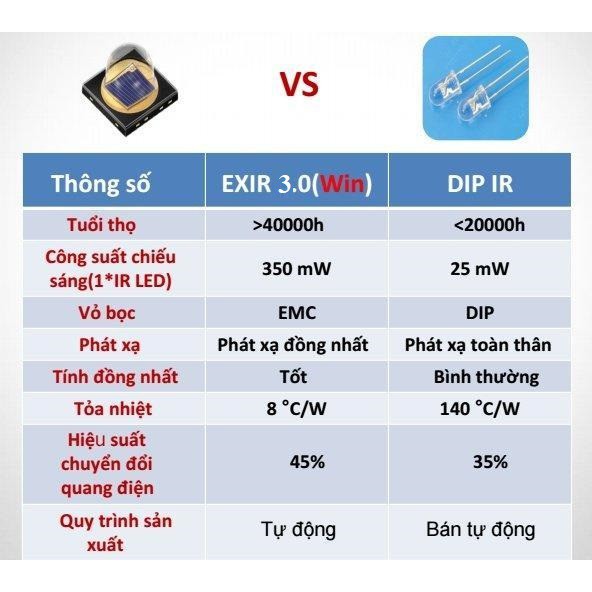 VS

| Thông số | EXIR 3.0(Win) | DIP IR |
|---|---|---|
| Tuổi thọ | >40000h | <20000h |
| Công suất chiếu sáng(1*IR LED) | 350 mW | 25 mW |
| Vỏ bọc | EMC | DIP |
| Phát xạ | Phát xạ đồng nhất | Phát xạ toàn thân |
| Tính đồng nhất | Tốt | Bình thường |
| Tỏa nhiệt | 8 °C/W | 140 °C/W |
| Hiệu suất chuyển đổi quang điện | 45% | 35% |
| Quy trình sản xuất | Tự động | Bán tự động |